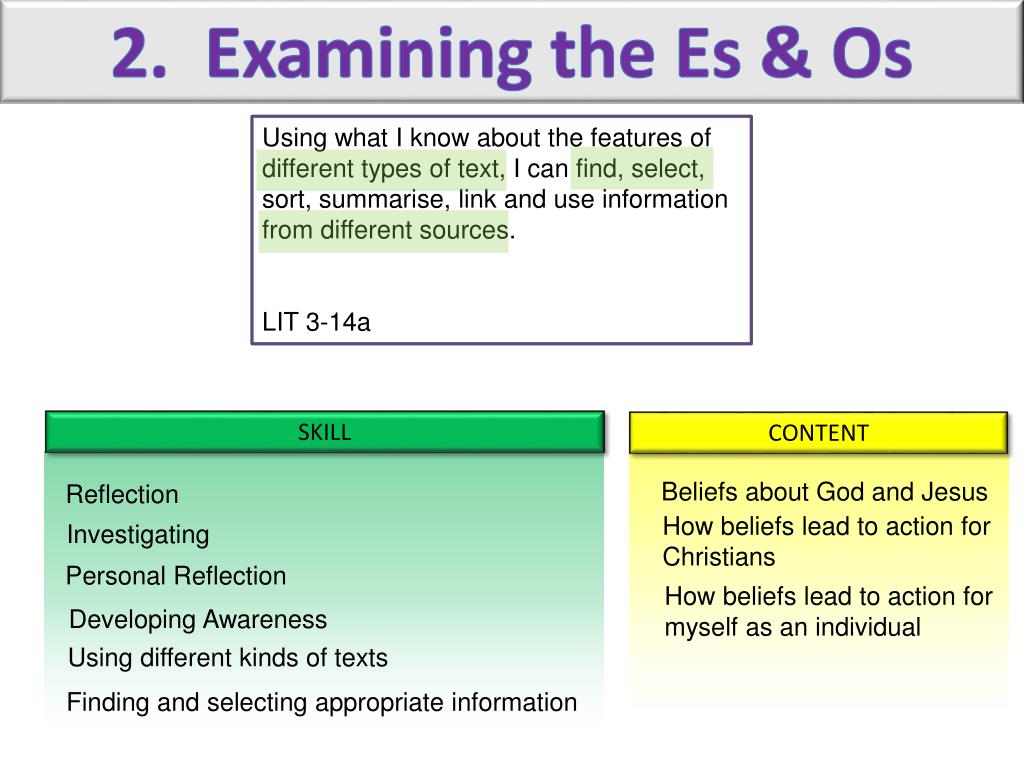 2. Examining the Es & Os

Using what I know about the features of different types of text, I can find, select, sort, summarise, link and use information from different sources.

LIT 3-14a

SKILL

Reflection

Investigating

Personal Reflection

Developing Awareness

Using different kinds of texts

Finding and selecting appropriate information

CONTENT

Beliefs about God and Jesus

How beliefs lead to action for Christians

How beliefs lead to action for myself as an individual